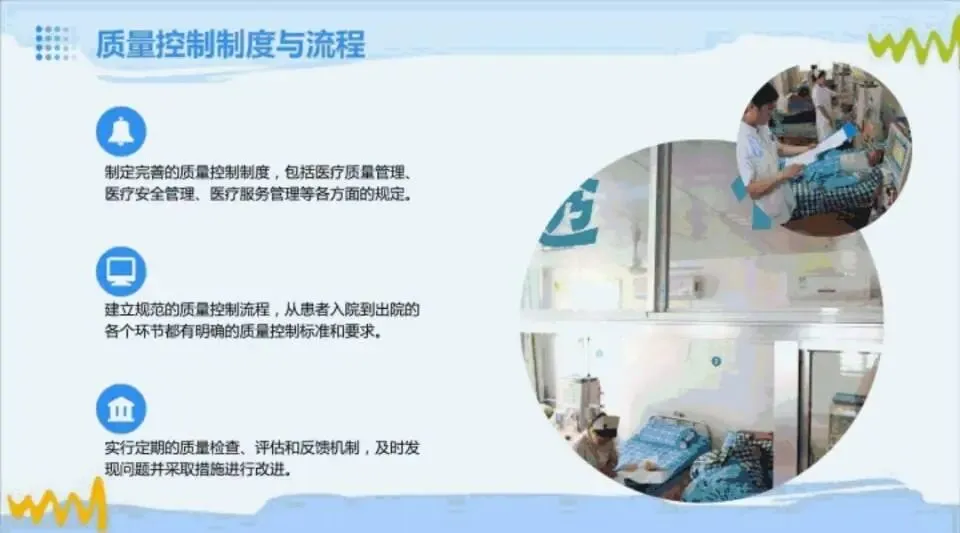 质量控制制度与流程

制定完善的质量控制制度，包括医疗质量管理、医疗安全管理、医疗服务管理等各方面的规定。

建立规范的质量控制流程，从患者入院到出院的各个环节都有明确的质量控制标准和要求。

实行定期的质量检查、评估和反馈机制，及时发现问题并采取措施进行改进。